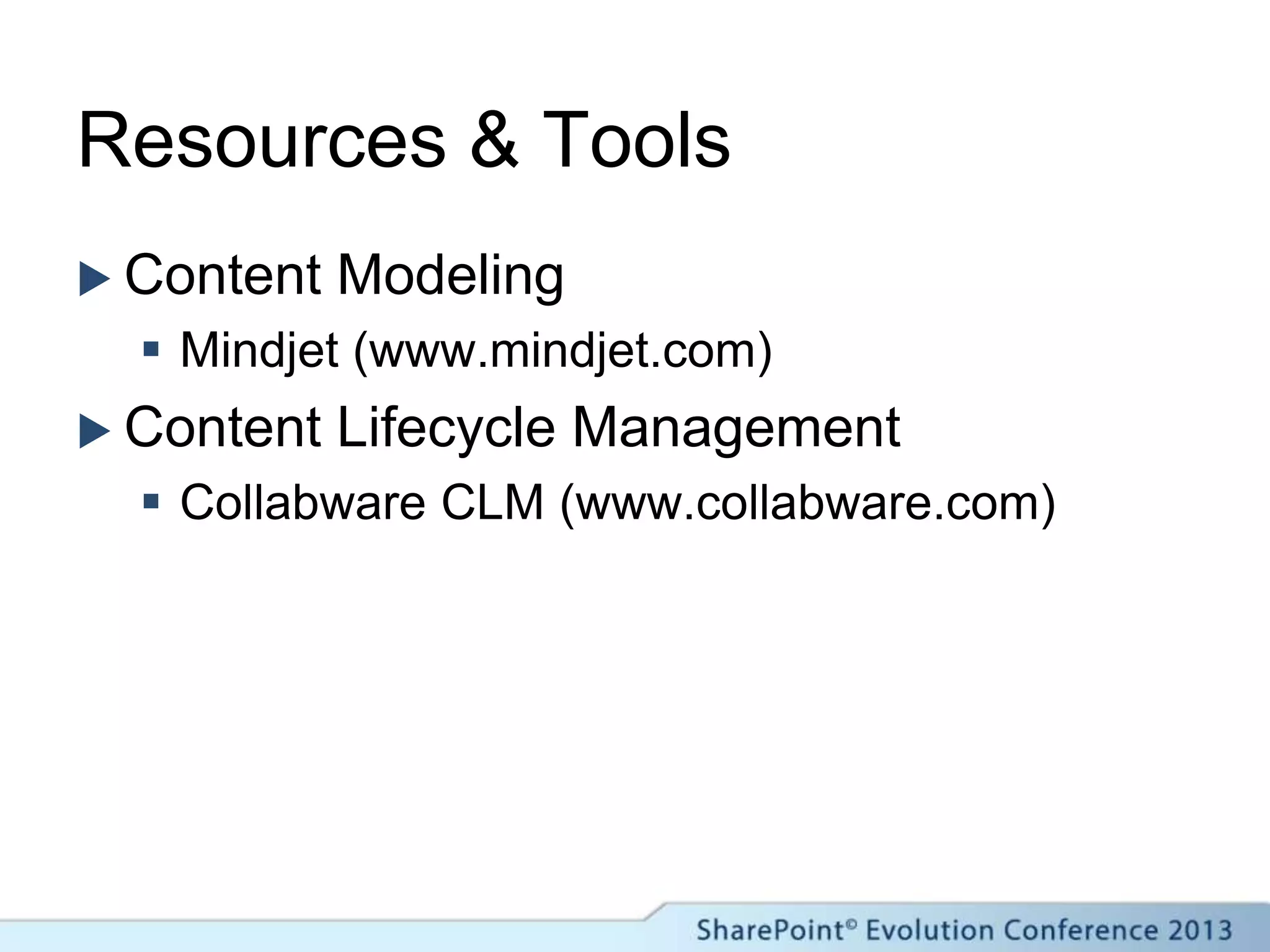 Resources & Tools

▶ Content Modeling
▪ Mindjet (www.mindjet.com)

▶ Content Lifecycle Management
▪ Collabware CLM (www.collabware.com)

SharePoint© Evolution Conference 2013